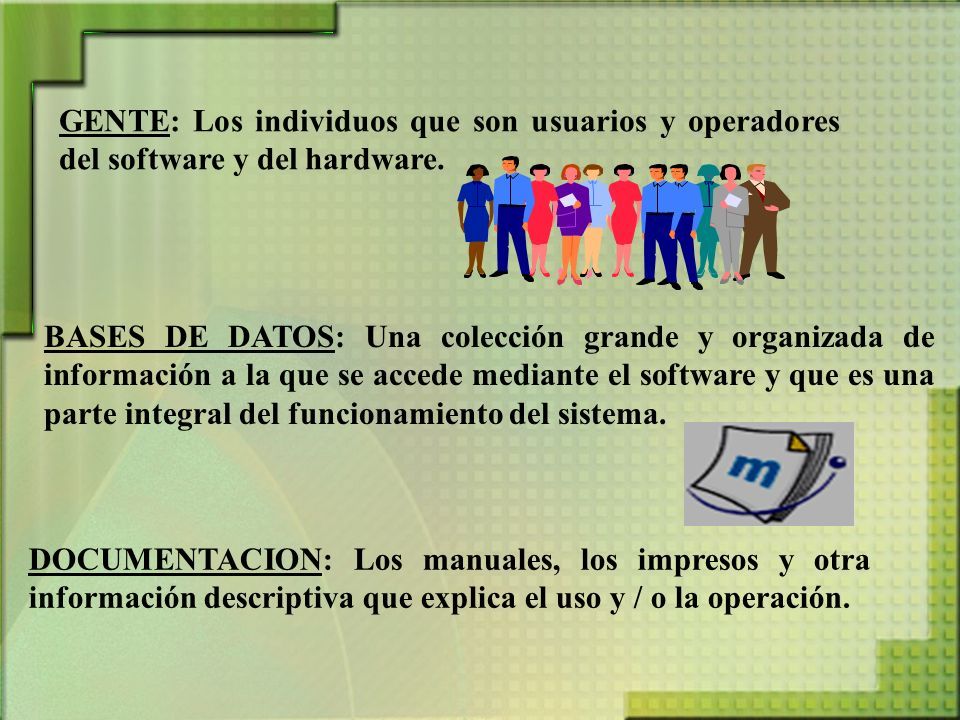 GENTE: Los individuos que son usuarios y operadores del software y del hardware.

BASES DE DATOS: Una colección grande y organizada de información a la que se accede mediante el software y que es una parte integral del funcionamiento del sistema.

m

DOCUMENTACION: Los manuales, los impresos y otra información descriptiva que explica el uso y / o la operación.